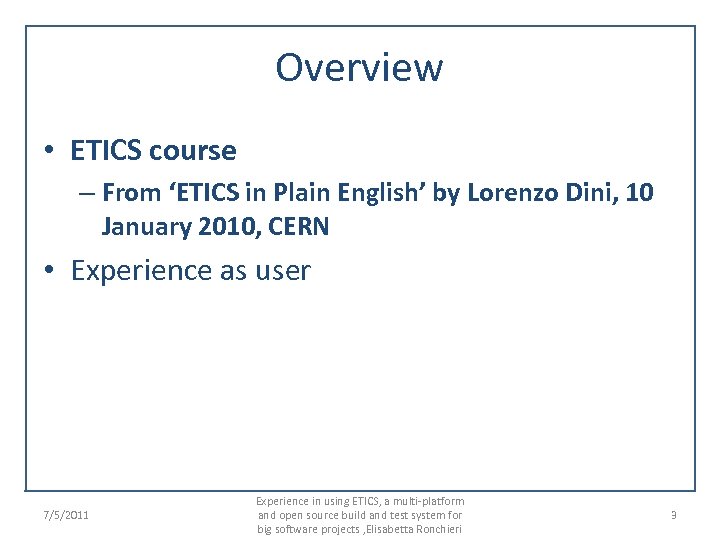 Overview

• ETICS course
– From ‘ETICS in Plain English’ by Lorenzo Dini, 10 January 2010, CERN

• Experience as user

7/5/2011

Experience in using ETICS, a multi-platform and open source build and test system for big software projects ,Elisabetta Ronchieri

9